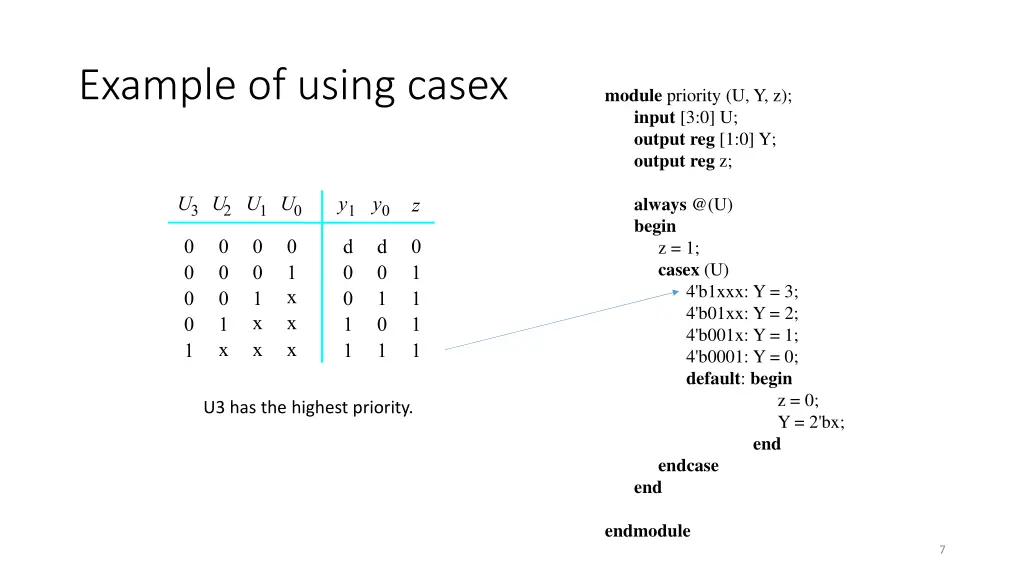 Example of using casex

| $U_3$ | $U_2$ | $U_1$ | $U_0$ | $y_1$ | $y_0$ | $z$ |
|---|---|---|---|---|---|---|
| 0 | 0 | 0 | 0 | d | d | 0 |
| 0 | 0 | 0 | 1 | 0 | 0 | 1 |
| 0 | 0 | 1 | x | 0 | 1 | 1 |
| 0 | 1 | x | x | 1 | 0 | 1 |
| 1 | x | x | x | 1 | 1 | 1 |

U3 has the highest priority.

module priority (U, Y, z);
input [3:0] U;
output reg [1:0] Y;
output reg z;

always @(U)
begin
z = 1;
casex (U)
4'b1xxx: Y = 3;
4'b01xx: Y = 2;
4'b001x: Y = 1;
4'b0001: Y = 0;
default: begin
z = 0;
Y = 2'bx;
end
endcase
end

endmodule

7